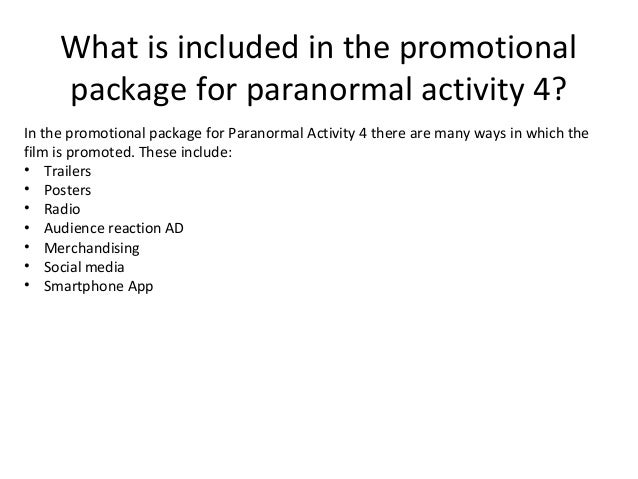 What is included in the promotional package for paranormal activity 4?

In the promotional package for Paranormal Activity 4 there are many ways in which the film is promoted. These include:
• Trailers
• Posters
• Radio
• Audience reaction AD
• Merchandising
• Social media
• Smartphone App